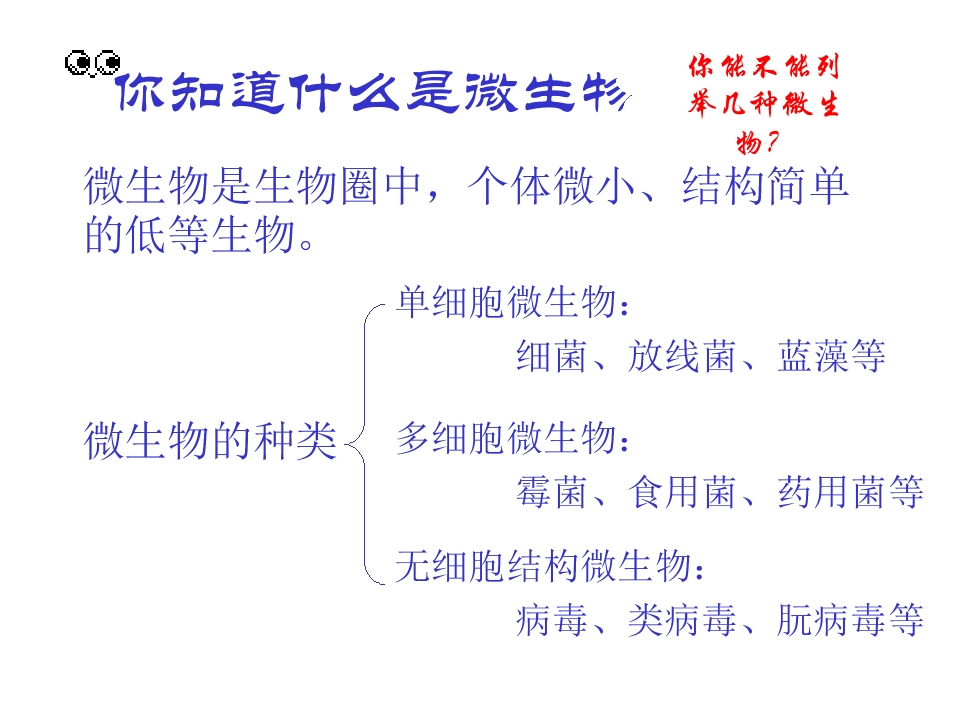 你知道什么是微生物

你能不能列举几种微生物?

微生物是生物圈中，个体微小、结构简单的低等生物。

微生物的种类

单细胞微生物：
细菌、放线菌、蓝藻等

多细胞微生物：
霉菌、食用菌、药用菌等

无细胞结构微生物：
病毒、类病毒、朊病毒等